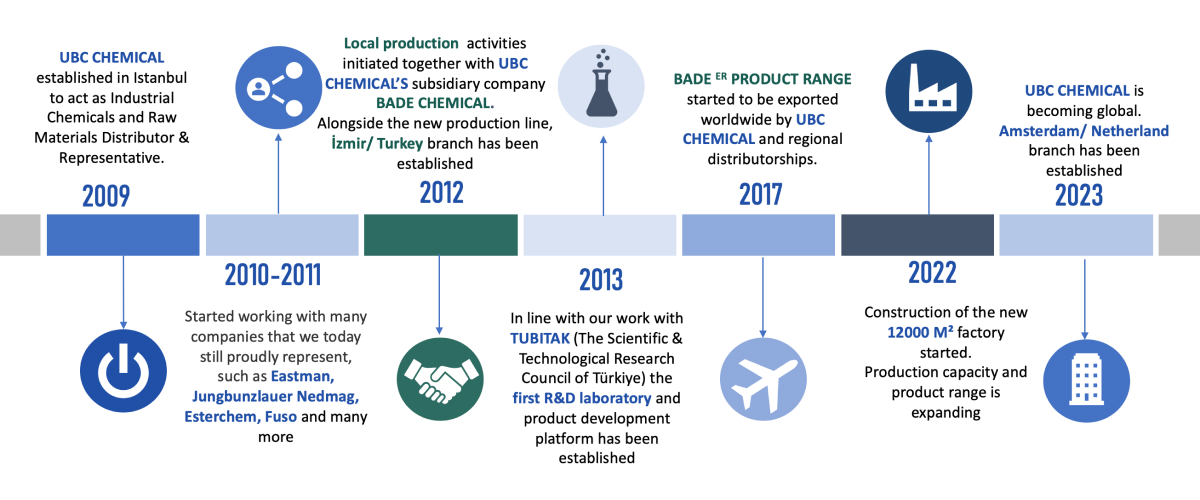 UBC CHEMICAL established in Istanbul to act as Industrial Chemicals and Raw Materials Distributor & Representative.

2009

2010-2011

Started working with many companies that we today still proudly represent, such as Eastman, Jungbunzlauer Nedmag, Esterchem, Fuso and many more

Local production activities initiated together with UBC CHEMICAL'S subsidiary company BADE CHEMICAL. Alongside the new production line, İzmir/ Turkey branch has been established

2012

2013

In line with our work with TUBITAK (The Scientific & Technological Research Council of Türkiye) the first R&D laboratory and product development platform has been established

BADE $^{ER}$ PRODUCT RANGE started to be exported worldwide by UBC CHEMICAL and regional distributorships.

2017

2022

Construction of the new 12000 M² factory started. Production capacity and product range is expanding

UBC CHEMICAL is becoming global. Amsterdam/ Netherland branch has been established

2023